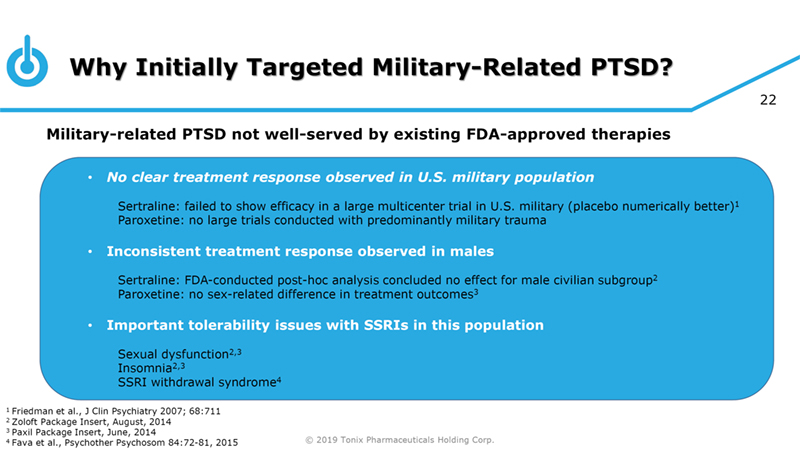 Why Initially Targeted Military-Related PTSD?

22

Military-related PTSD not well-served by existing FDA-approved therapies

• No clear treatment response observed in U.S. military population

Sertraline: failed to show efficacy in a large multicenter trial in U.S. military (placebo numerically better)$^1$
Paroxetine: no large trials conducted with predominantly military trauma

• Inconsistent treatment response observed in males

Sertraline: FDA-conducted post-hoc analysis concluded no effect for male civilian subgroup$^2$
Paroxetine: no sex-related difference in treatment outcomes$^3$

• Important tolerability issues with SSRIs in this population

Sexual dysfunction$^{2,3}$
Insomnia$^{2,3}$
SSRI withdrawal syndrome$^4$

$^1$ Friedman et al., J Clin Psychiatry 2007; 68:711
$^2$ Zoloft Package Insert, August, 2014
$^3$ Paxil Package Insert, June, 2014
$^4$ Fava et al., Psychother Psychosom 84:72-81, 2015

© 2019 Tonix Pharmaceuticals Holding Corp.